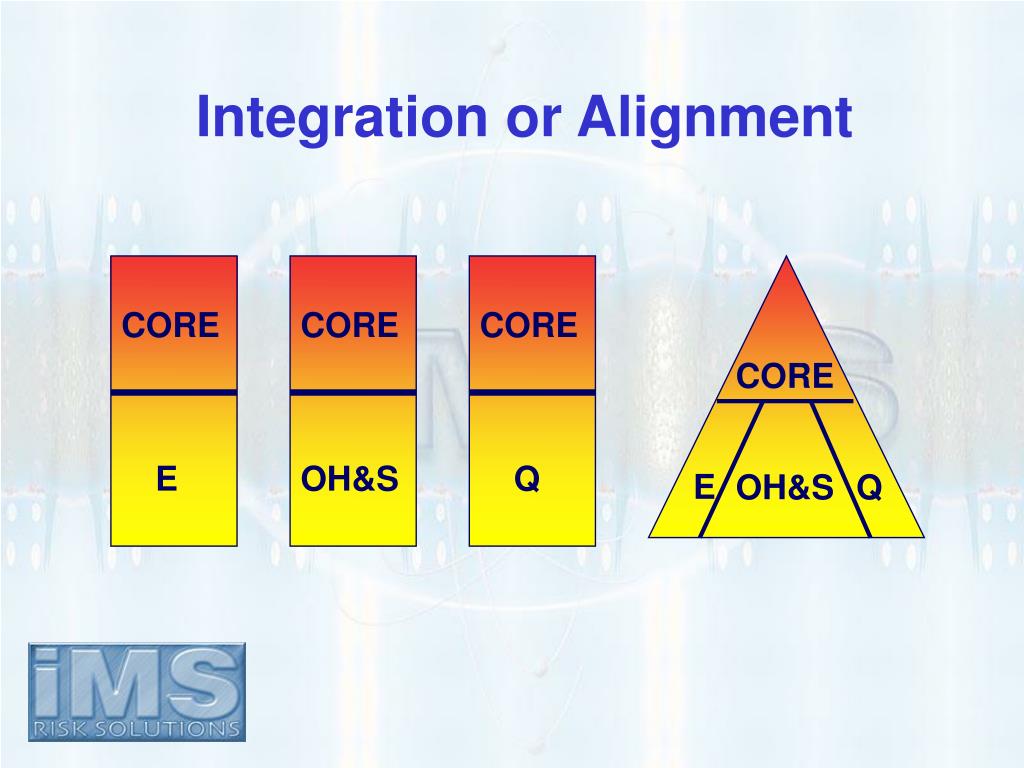 Integration or Alignment

CORE

E

CORE

OH&S

CORE

Q

CORE

E OH&S Q

iMS
RISK SOLUTIONS